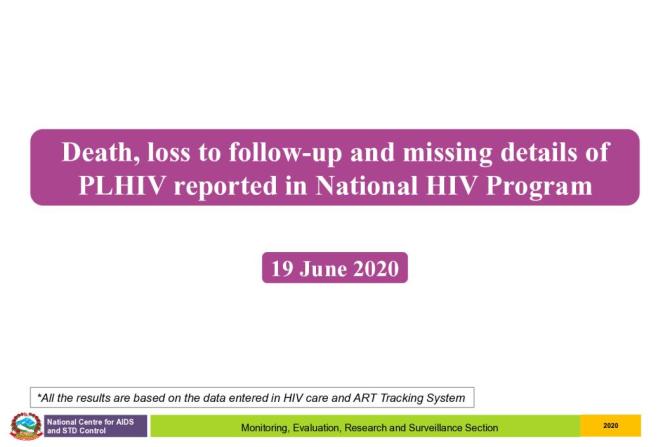 Death, loss to follow-up and missing details of PLHIV reported in National HIV Program

19 June 2020

*All the results are based on the data entered in HIV care and ART Tracking System

National Centre for AIDS and STD Control

Monitoring, Evaluation, Research and Surveillance Section

2020